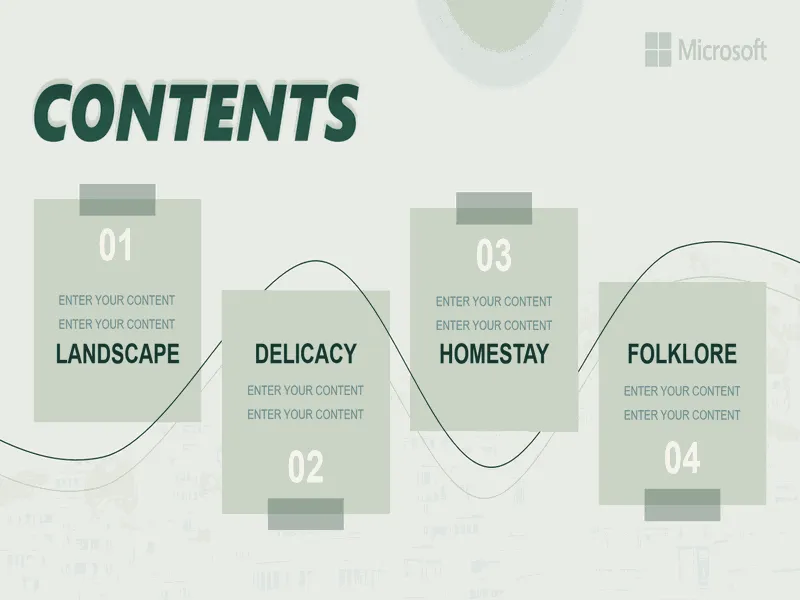 Microsoft

CONTENTS

01

ENTER YOUR CONTENT
ENTER YOUR CONTENT

LANDSCAPE

DELICACY

ENTER YOUR CONTENT
ENTER YOUR CONTENT

02

03

ENTER YOUR CONTENT
ENTER YOUR CONTENT

HOMESTAY

FOLKLORE

ENTER YOUR CONTENT
ENTER YOUR CONTENT

04